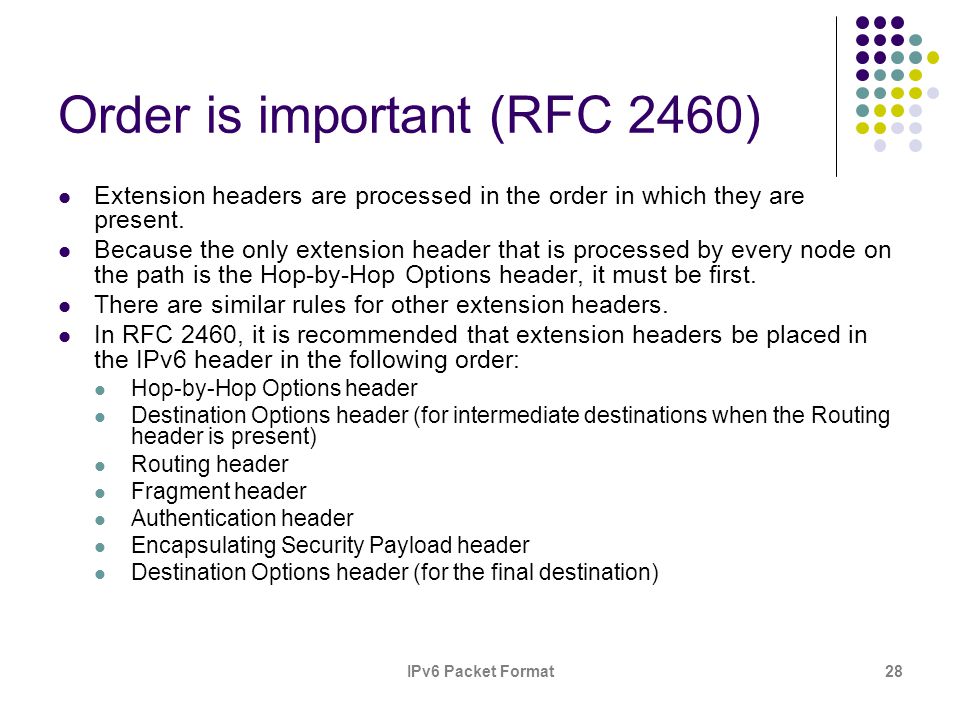 Order is important (RFC 2460)

- Extension headers are processed in the order in which they are present.
- Because the only extension header that is processed by every node on the path is the Hop-by-Hop Options header, it must be first.
- There are similar rules for other extension headers.
- In RFC 2460, it is recommended that extension headers be placed in the IPv6 header in the following order:
  - Hop-by-Hop Options header
  - Destination Options header (for intermediate destinations when the Routing header is present)
  - Routing header
  - Fragment header
  - Authentication header
  - Encapsulating Security Payload header
  - Destination Options header (for the final destination)

IPv6 Packet Format

28